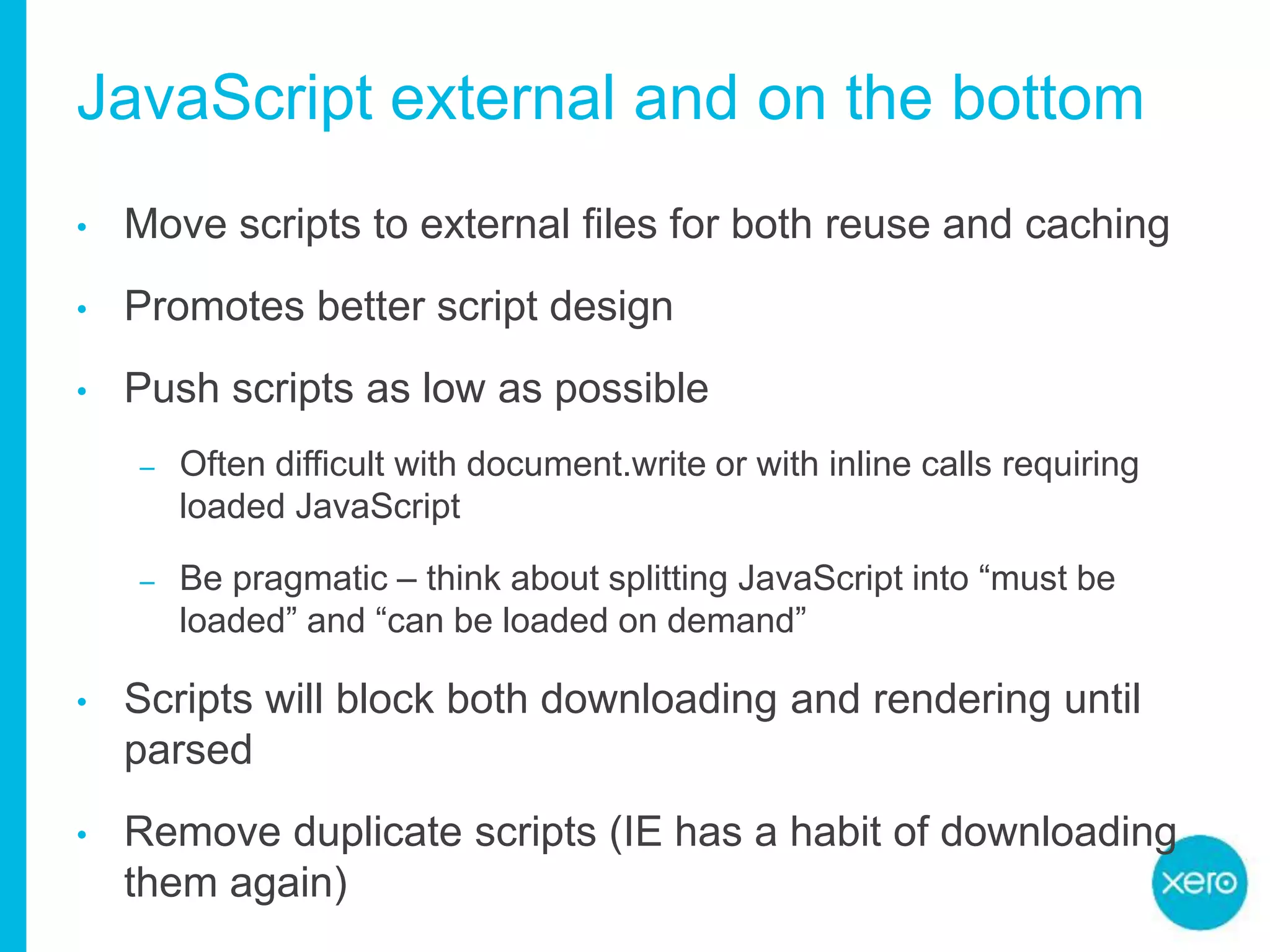 JavaScript external and on the bottom

• Move scripts to external files for both reuse and caching

• Promotes better script design

• Push scripts as low as possible

– Often difficult with document.write or with inline calls requiring loaded JavaScript

– Be pragmatic – think about splitting JavaScript into “must be loaded” and “can be loaded on demand”

• Scripts will block both downloading and rendering until parsed

• Remove duplicate scripts (IE has a habit of downloading them again)

xero